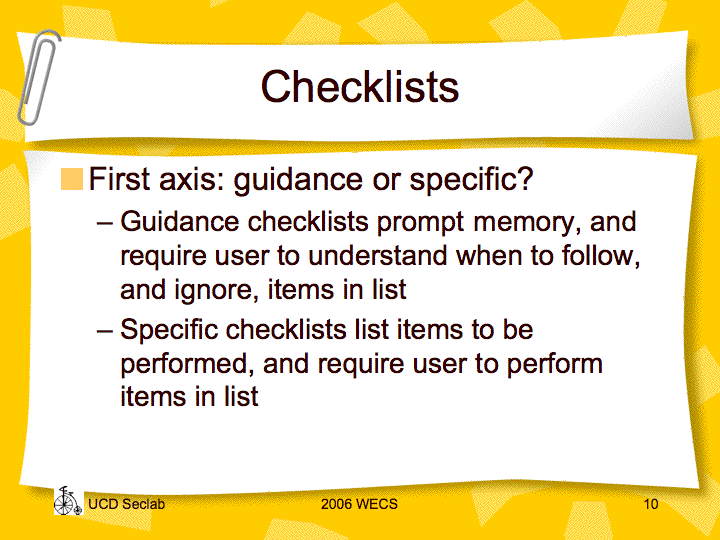 Checklists

First axis: guidance or specific?

– Guidance checklists prompt memory, and require user to understand when to follow, and ignore, items in list

– Specific checklists list items to be performed, and require user to perform items in list

UCD Seclab 2006 WECS 10